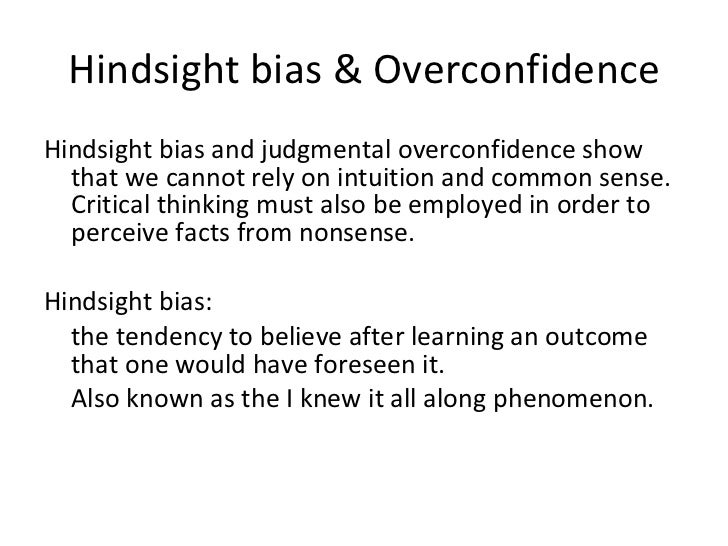 Hindsight bias & Overconfidence

Hindsight bias and judgmental overconfidence show that we cannot rely on intuition and common sense. Critical thinking must also be employed in order to perceive facts from nonsense.

Hindsight bias:

the tendency to believe after learning an outcome that one would have foreseen it.

Also known as the I knew it all along phenomenon.